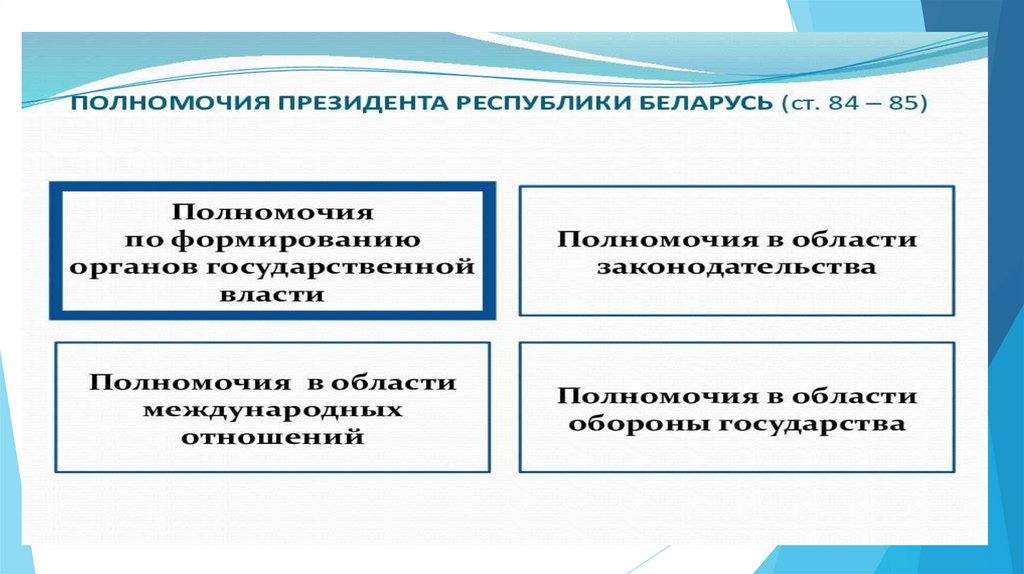 ПОЛНОМОЧИЯ ПРЕЗИДЕНТА РЕСПУБЛИКИ БЕЛАРУСЬ (ст. 84 – 85)

Полномочия по формированию органов государственной власти

Полномочия в области законодательства

Полномочия в области международных отношений

Полномочия в области обороны государства